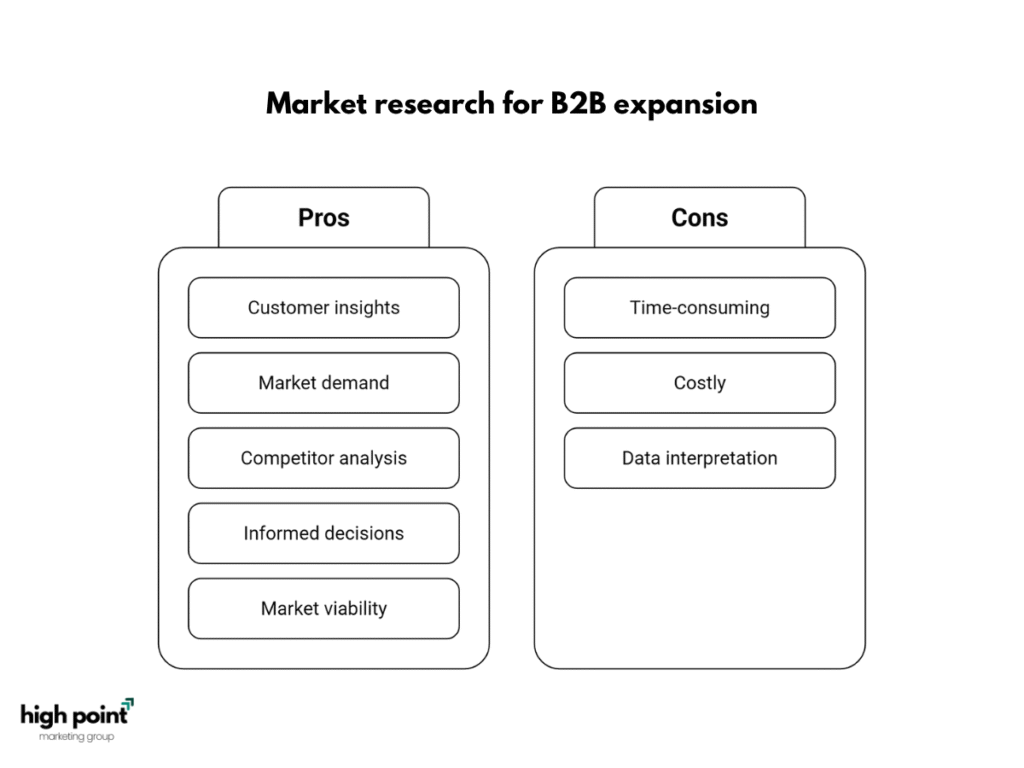 Market research for B2B expansion

Pros

Customer insights

Market demand

Competitor analysis

Informed decisions

Market viability

Cons

Time-consuming

Costly

Data interpretation

high point
marketing group